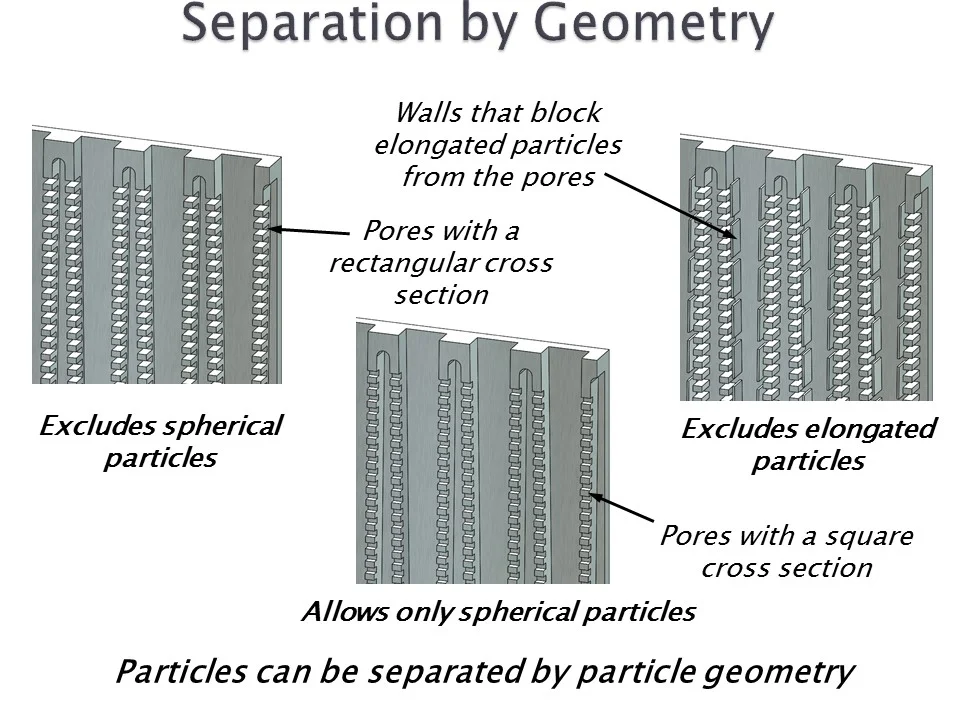 Separation by Geometry

Walls that block elongated particles from the pores

Pores with a rectangular cross section

Excludes spherical particles

Excludes elongated particles

Pores with a square cross section

Allows only spherical particles

Particles can be separated by particle geometry